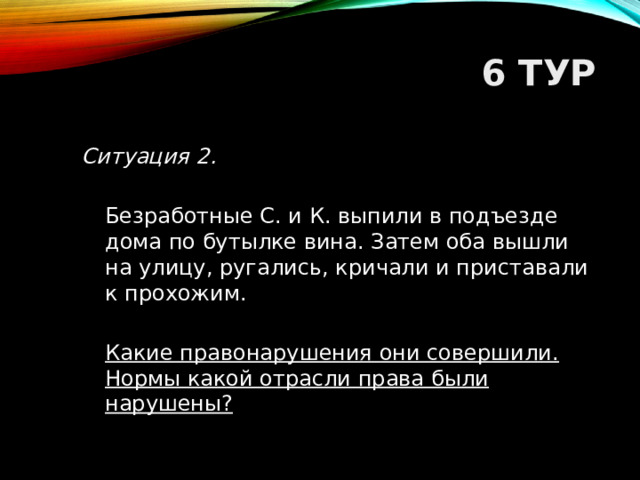 6 ТУР

Ситуация 2.

Безработные С. и К. выпили в подъезде дома по бутылке вина. Затем оба вышли на улицу, ругались, кричали и приставали к прохожим.

Какие правонарушения они совершили. Нормы какой отрасли права были нарушены?